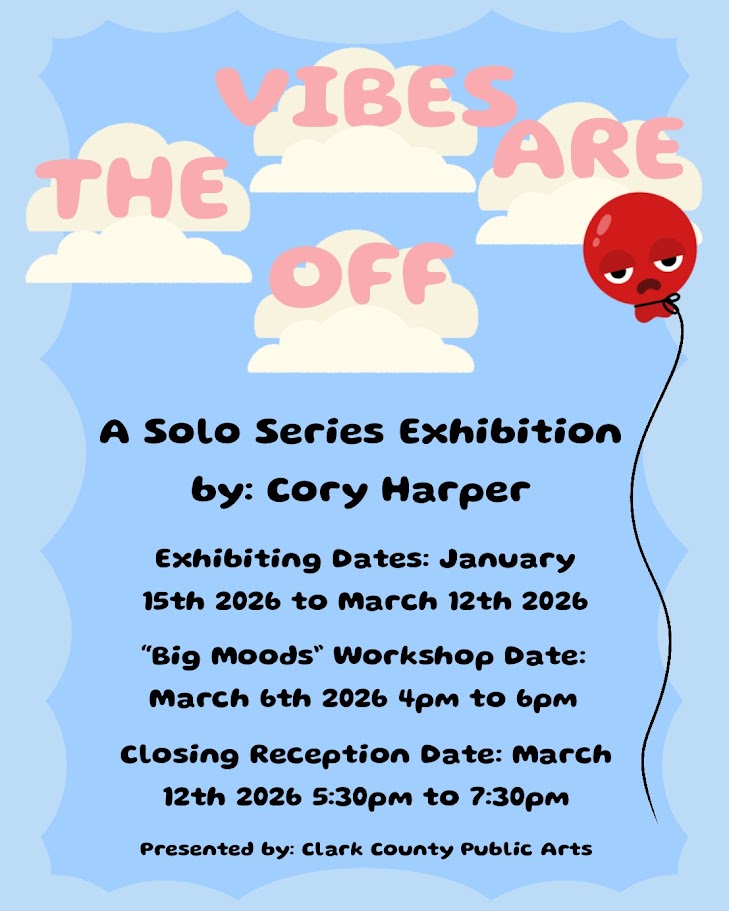 THE VIBES ARE OFF

A Solo Series Exhibition by: Cory Harper

Exhibiting Dates: January 15th 2026 to March 12th 2026

"Big Moods" Workshop Date: March 6th 2026 4pm to 6pm

Closing Reception Date: March 12th 2026 5:30pm to 7:30pm

Presented by: Clark County Public Arts